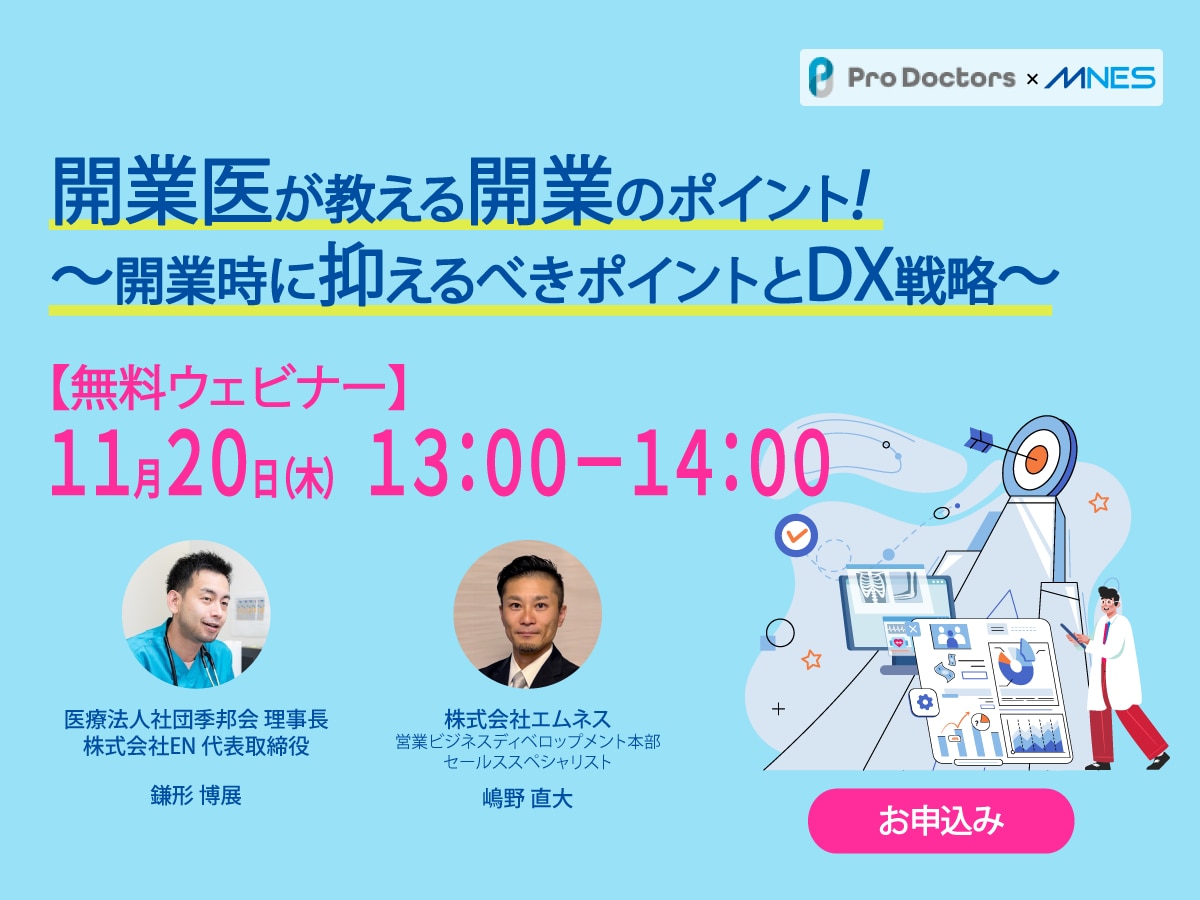 Pro Doctors × MNES

開業医が教える開業のポイント！
〜開業時に抑えるべきポイントとDX戦略〜

【無料ウェビナー】
11月20日(木) 13:00−14:00

医療法人社団季邦会 理事長
株式会社EN 代表取締役

鎌形 博展

株式会社エムネス
営業ビジネスディベロップメント本部
セールススペシャリスト

嶋野 直大

お申込み